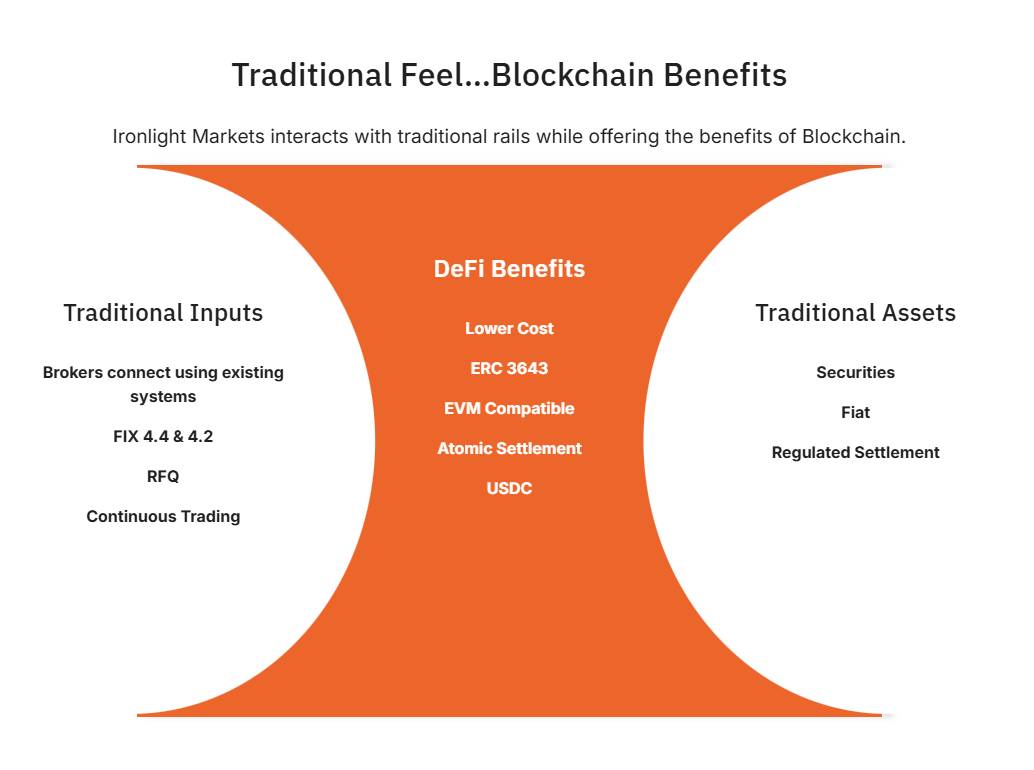 Traditional Feel...Blockchain Benefits

Ironlight Markets interacts with traditional rails while offering the benefits of Blockchain.

Traditional Inputs

Brokers connect using existing systems

FIX 4.4 & 4.2

RFQ

Continuous Trading

DeFi Benefits

Lower Cost

ERC 3643

EVM Compatible

Atomic Settlement

USDC

Traditional Assets

Securities

Fiat

Regulated Settlement